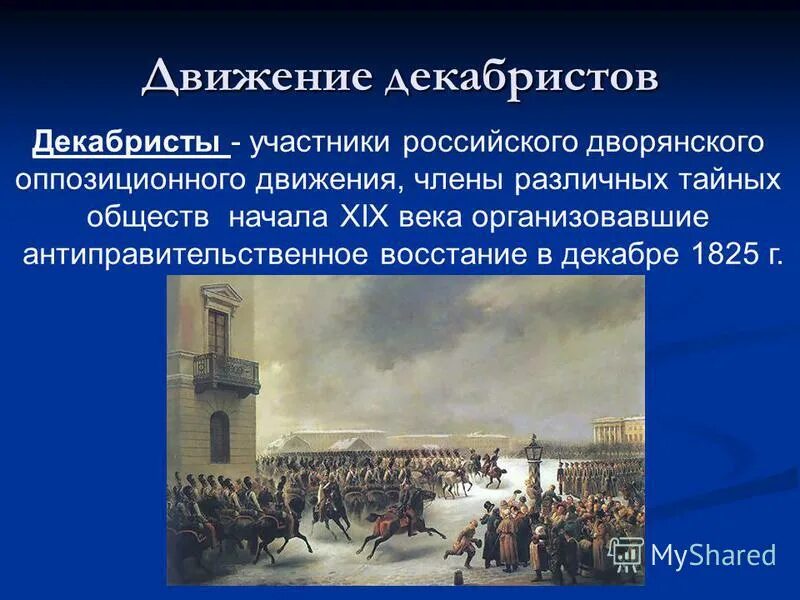 Движение декабристов

Декабристы - участники российского дворянского оппозиционного движения, члены различных тайных обществ начала XIX века организовавшие антиправительственное восстание в декабре 1825 г.

MyShared